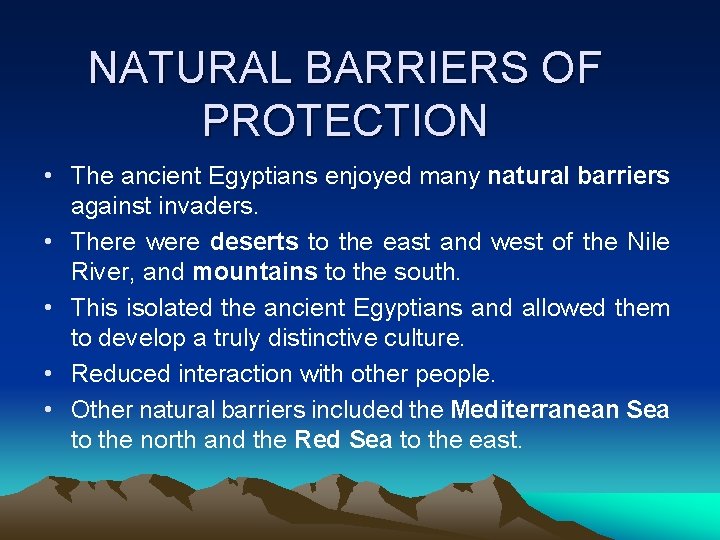 NATURAL BARRIERS OF PROTECTION

• The ancient Egyptians enjoyed many natural barriers against invaders.
• There were deserts to the east and west of the Nile River, and mountains to the south.
• This isolated the ancient Egyptians and allowed them to develop a truly distinctive culture.
• Reduced interaction with other people.
• Other natural barriers included the Mediterranean Sea to the north and the Red Sea to the east.